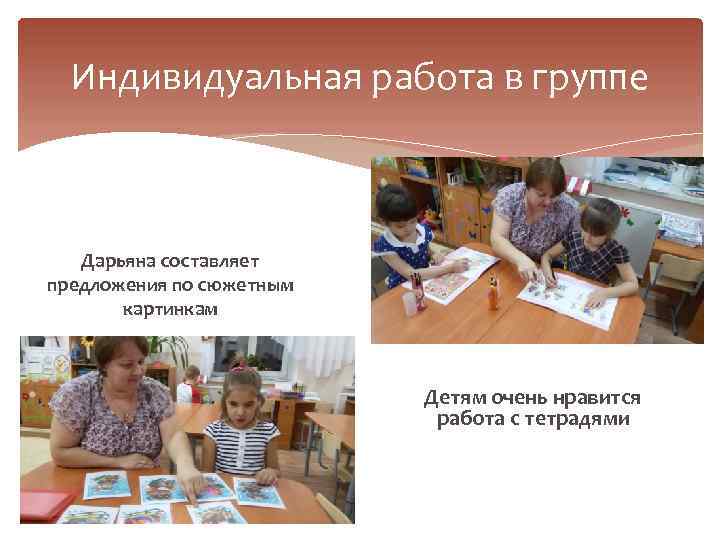 Индивидуальная работа в группе

Дарьяна составляет предложения по сюжетным картинкам

Детям очень нравится работа с тетрадями